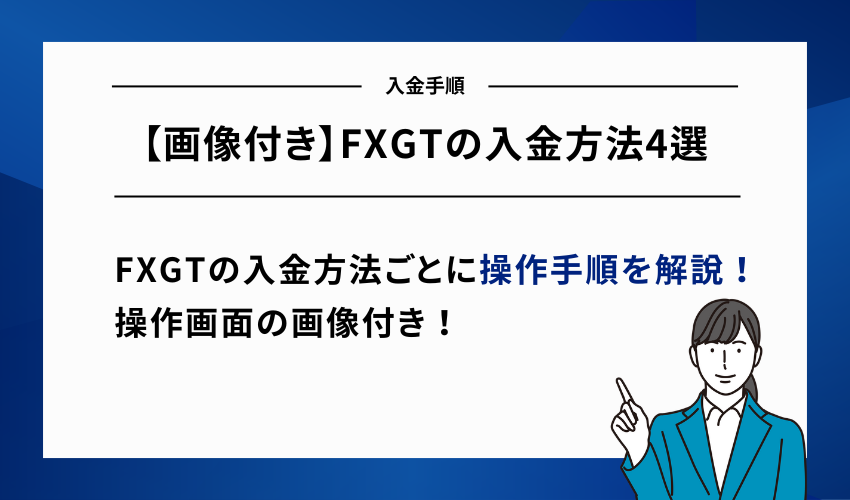 入金手順

【画像付き】FXGTの入金方法4選

FXGTの入金方法ごとに操作手順を解説！
操作画面の画像付き！